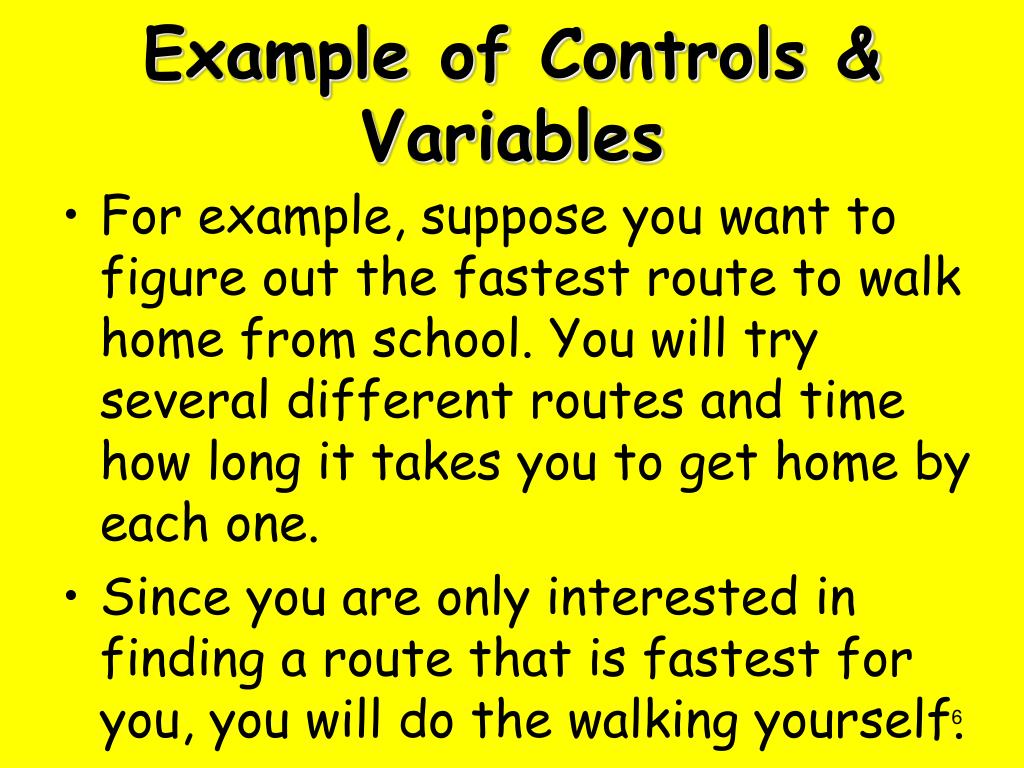 Example of Controls & Variables

• For example, suppose you want to figure out the fastest route to walk home from school. You will try several different routes and time how long it takes you to get home by each one.

• Since you are only interested in finding a route that is fastest for you, you will do the walking yourself.

6